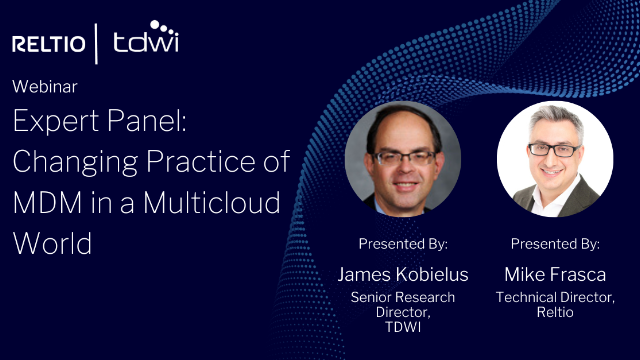 RELTIO | tdwi

Webinar

Expert Panel: Changing Practice of MDM in a Multicloud World

Presented By:
James Kobielus
Senior Research Director, TDWI

Presented By:
Mike Frasca
Technical Director, Reltio